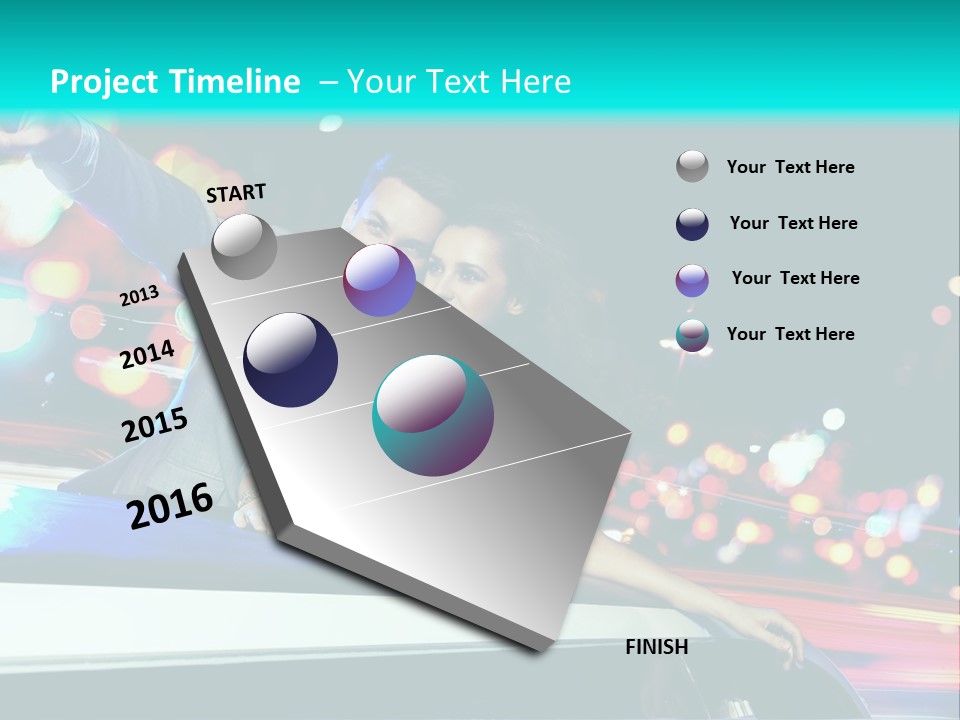 Project Timeline – Your Text Here

START

2013

2014

2015

2016

FINISH

Your Text Here

Your Text Here

Your Text Here

Your Text Here